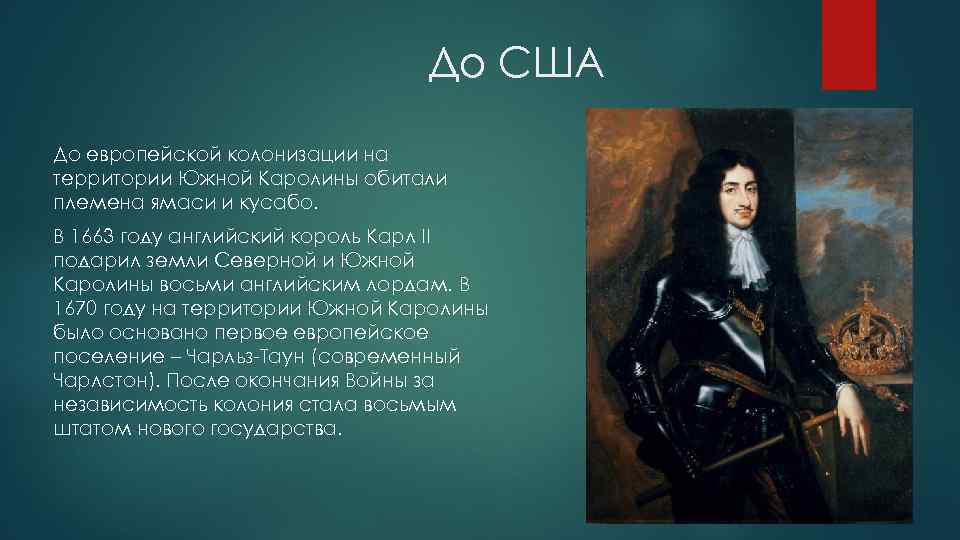 До США

До европейской колонизации на территории Южной Каролины обитали племена ямаси и кусабо.

В 1663 году английский король Карл II подарил земли Северной и Южной Каролины восьми английским лордам. В 1670 году на территории Южной Каролины было основано первое европейское поселение – Чарльз-Таун (современный Чарлстон). После окончания Войны за независимость колония стала восьмым штатом нового государства.